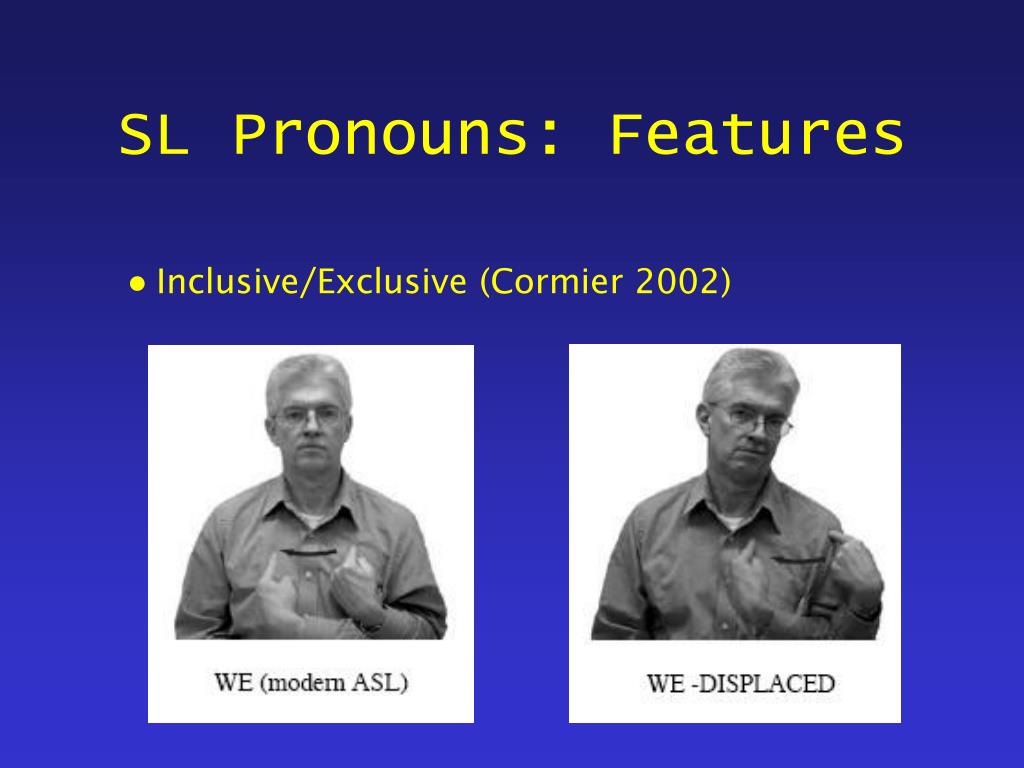 SL Pronouns: Features

• Inclusive/Exclusive (Cormier 2002)

WE (modern ASL)

WE -DISPLACED